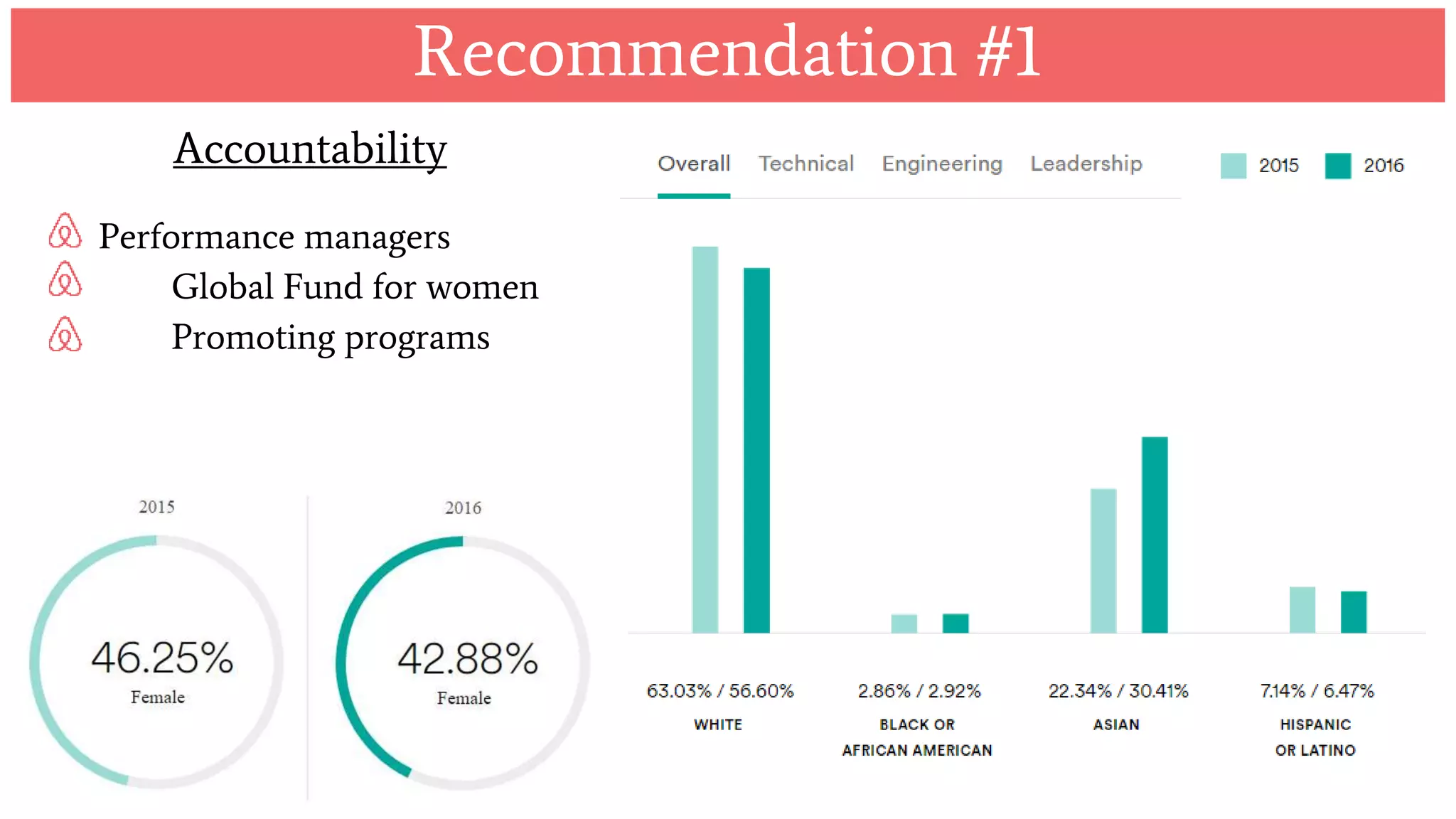 Recommendation #1

Accountability

Performance managers
Global Fund for women
Promoting programs

2015
46.25%
Female

2016
42.88%
Female

Overall Technical Engineering Leadership

2015 2016

63.03% / 56.60%
WHITE

2.86% / 2.92%
BLACK OR AFRICAN AMERICAN

22.34% / 30.41%
ASIAN

7.14% / 6.47%
HISPANIC OR LATINO